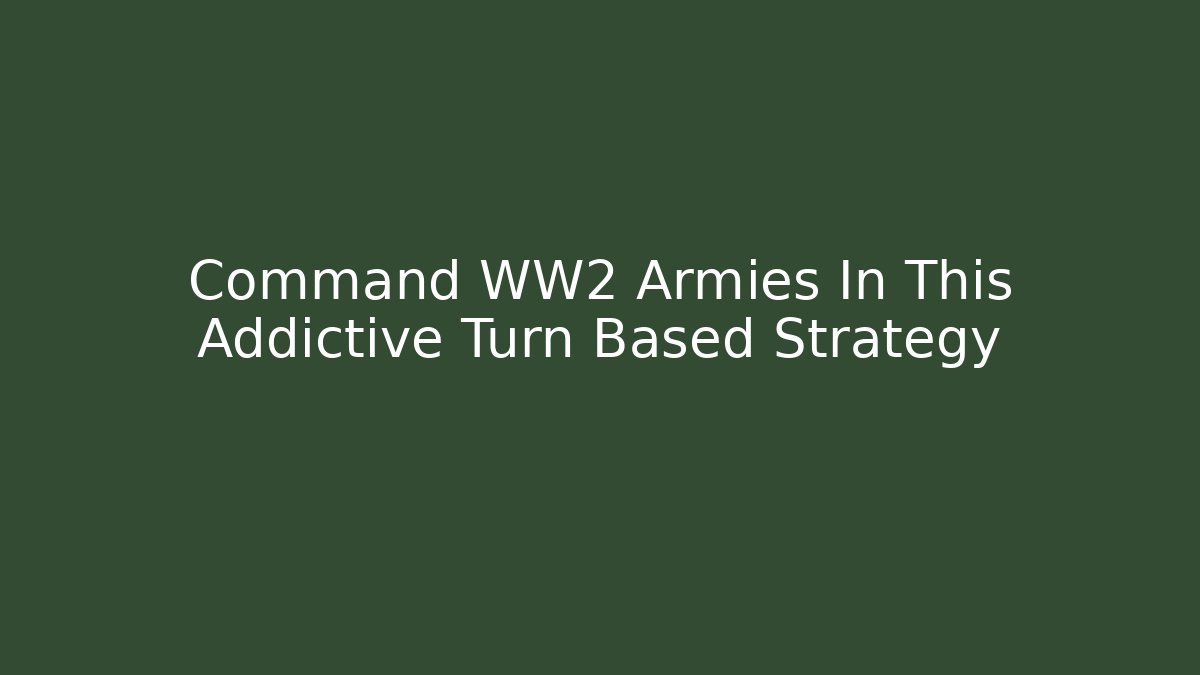 Command WW2 Armies In This Addictive Turn Based Strategy